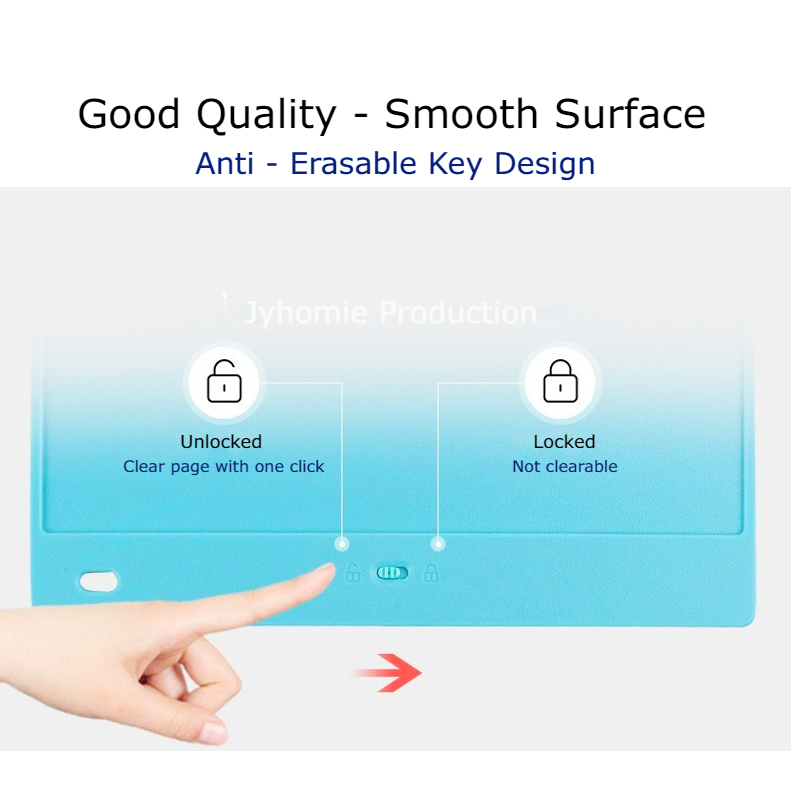 Good Quality - Smooth Surface
Anti - Erasable Key Design

Jyhomie Production

Unlocked
Clear page with one click

Locked
Not clearable